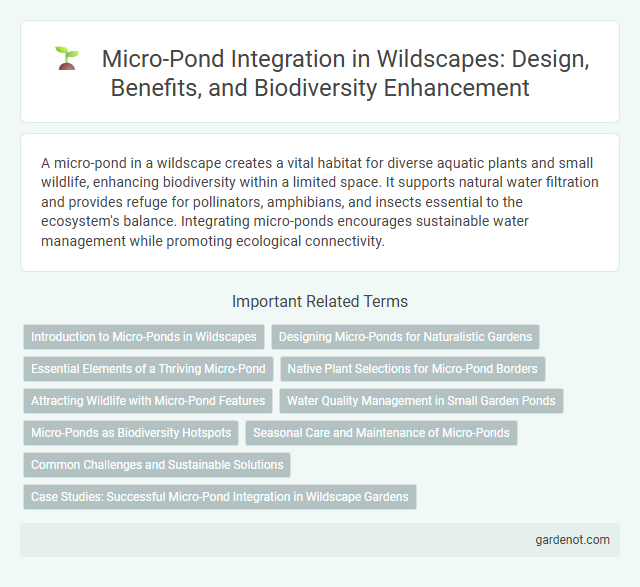 Micro-Pond Integration in Wildscapes: Design, Benefits, and Biodiversity Enhancement

A micro-pond in a wildscape creates a vital habitat for diverse aquatic plants and small wildlife, enhancing biodiversity within a limited space. It supports natural water filtration and provides refuge for pollinators, amphibians, and insects essential to the ecosystem's balance. Integrating micro-ponds encourages sustainable water management while promoting ecological connectivity.

Important Related Terms

Introduction to Micro-Ponds in Wildscapes

Designing Micro-Ponds for Naturalistic Gardens

Essential Elements of a Thriving Micro-Pond

Native Plant Selections for Micro-Pond Borders

Attracting Wildlife with Micro-Pond Features

Water Quality Management in Small Garden Ponds

Micro-Ponds as Biodiversity Hotspots

Seasonal Care and Maintenance of Micro-Ponds

Common Challenges and Sustainable Solutions

Case Studies: Successful Micro-Pond Integration in Wildscape Gardens

gardenot.com